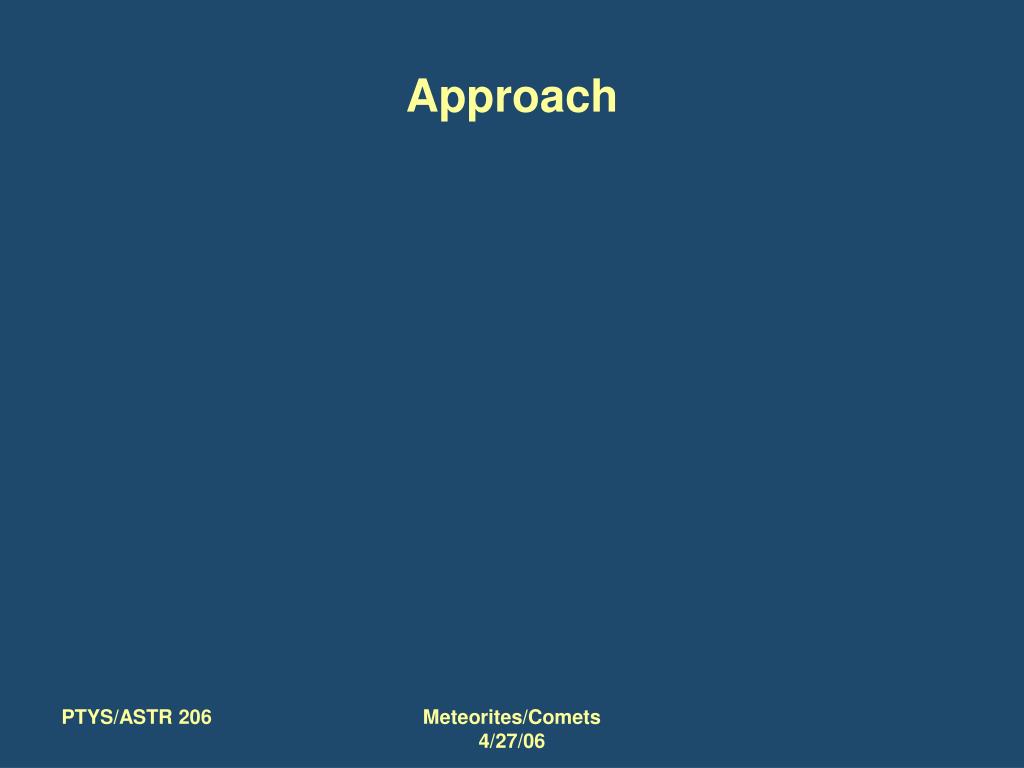 Approach

PTYS/ASTR 206

Meteorites/Comets
4/27/06